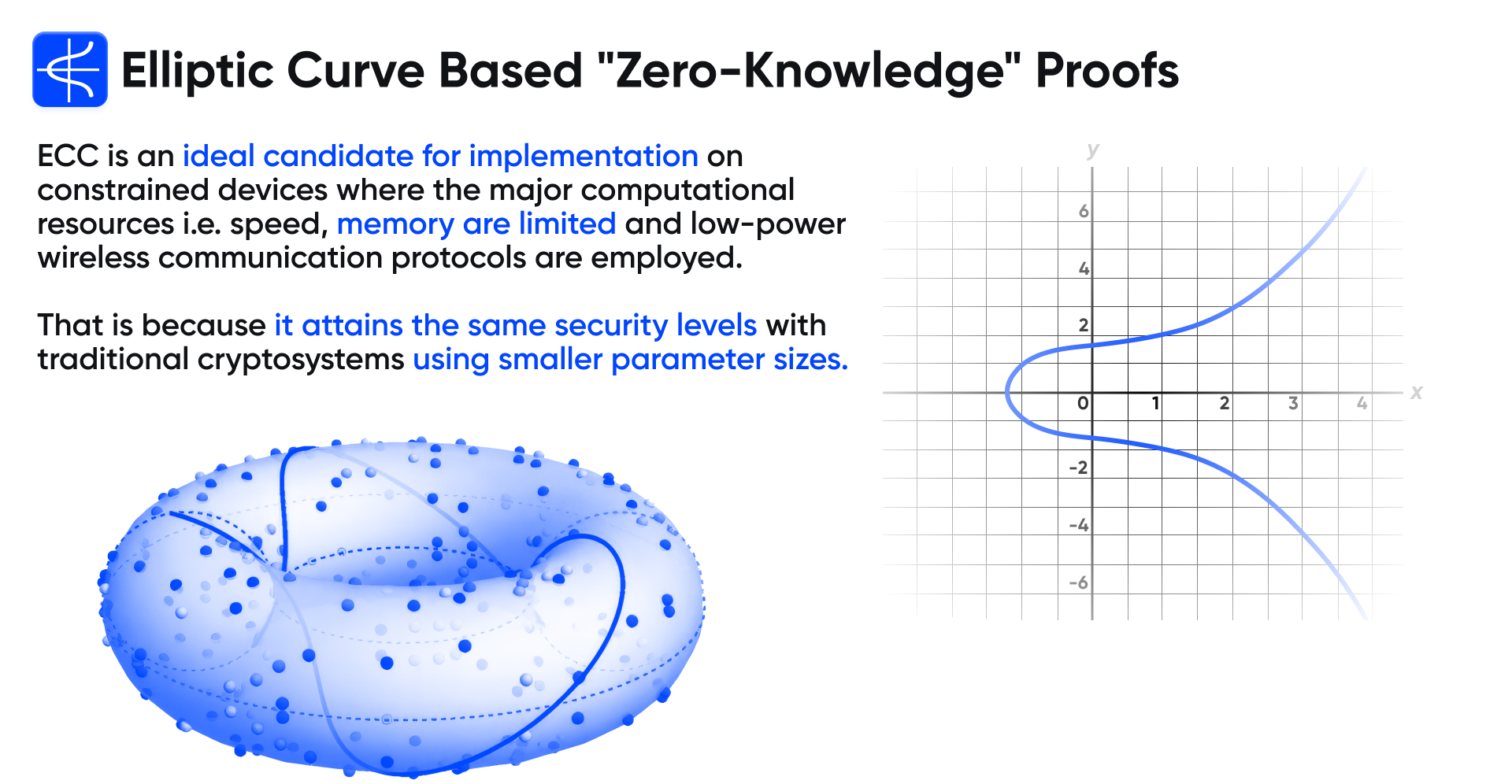 Elliptic Curve Based "Zero-Knowledge" Proofs

ECC is an ideal candidate for implementation on constrained devices where the major computational resources i.e. speed, memory are limited and low-power wireless communication protocols are employed.

That is because it attains the same security levels with traditional cryptosystems using smaller parameter sizes.

y
6
4
2
0
1
2
3
4
x
-2
-4
-6